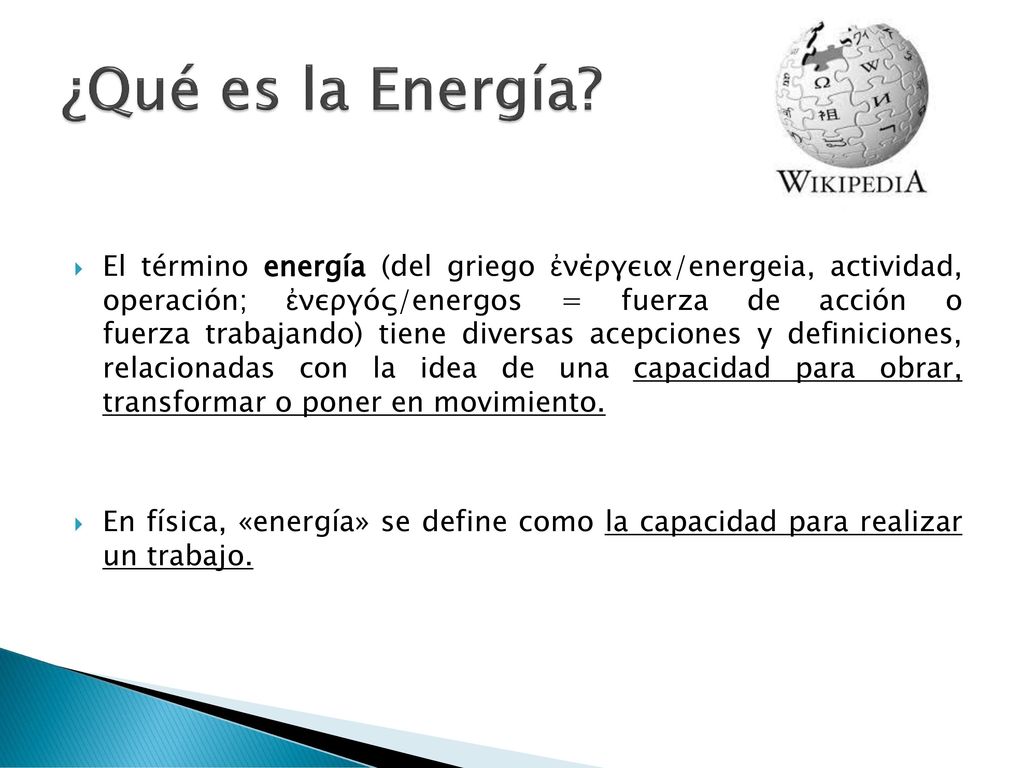 ¿Qué es la Energía?

WIKIPEDIA

El término energía (del griego ἐνέργεια/energeia, actividad, operación; ἐνεργός/energos = fuerza de acción o fuerza trabajando) tiene diversas acepciones y definiciones, relacionadas con la idea de una capacidad para obrar, transformar o poner en movimiento.

En física, «energía» se define como la capacidad para realizar un trabajo.